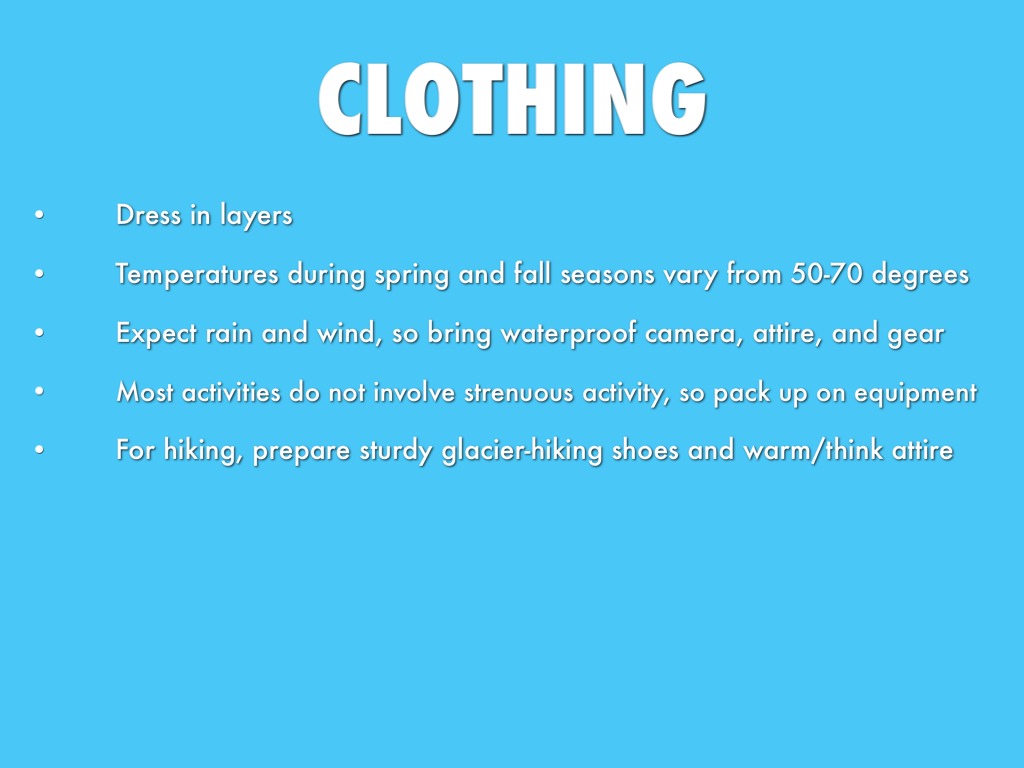 CLOTHING

• Dress in layers
• Temperatures during spring and fall seasons vary from 50-70 degrees
• Expect rain and wind, so bring waterproof camera, attire, and gear
• Most activities do not involve strenuous activity, so pack up on equipment
• For hiking, prepare sturdy glacier-hiking shoes and warm/think attire